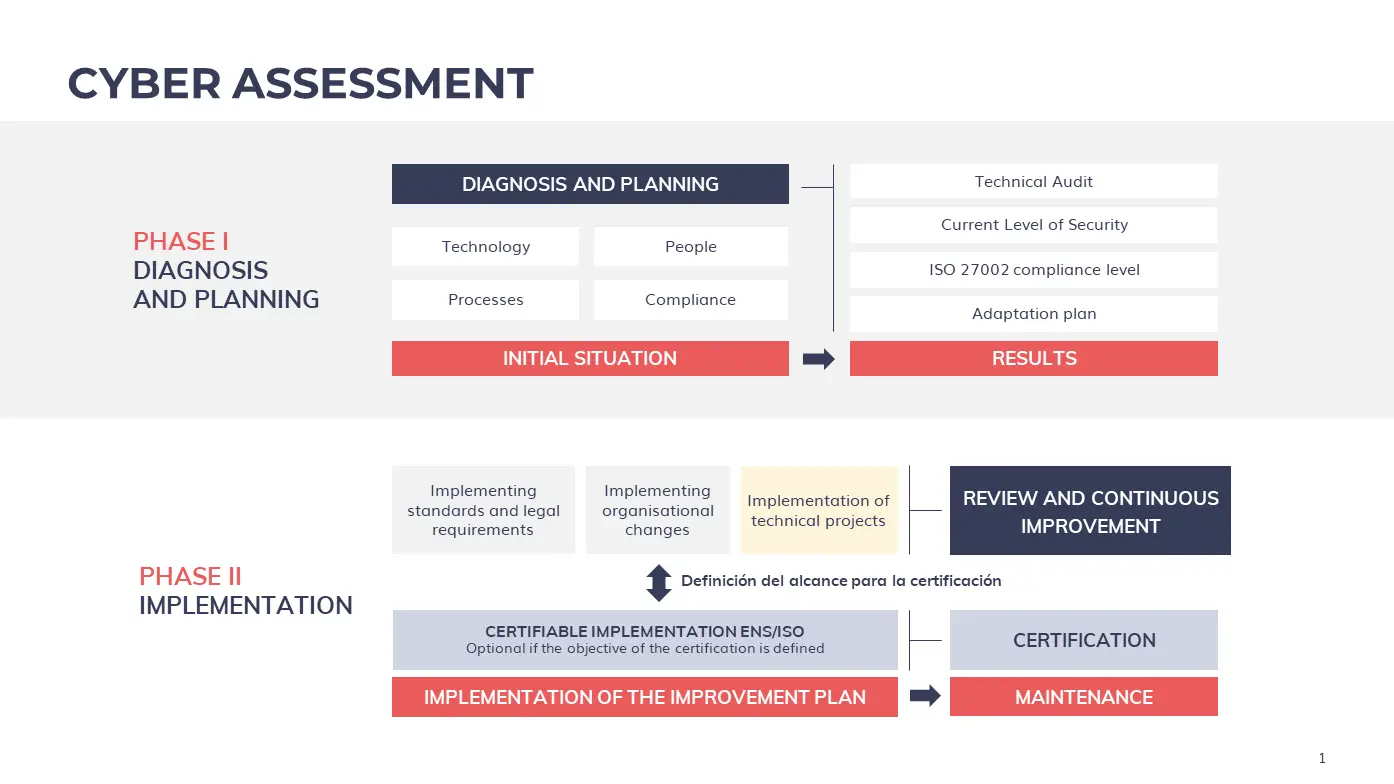 CYBER ASSESSMENT

PHASE I
DIAGNOSIS
AND PLANNING

DIAGNOSIS AND PLANNING

Technology

People

Processes

Compliance

INITIAL SITUATION

Technical Audit

Current Level of Security

ISO 27002 compliance level

Adaptation plan

RESULTS

PHASE II
IMPLEMENTATION

Implementing standards and legal requirements

Implementing organisational changes

Implementation of technical projects

REVIEW AND CONTINUOUS IMPROVEMENT

Definición del alcance para la certificación

CERTIFIABLE IMPLEMENTATION ENS/ISO
Optional if the objective of the certification is defined

CERTIFICATION

IMPLEMENTATION OF THE IMPROVEMENT PLAN

MAINTENANCE

1